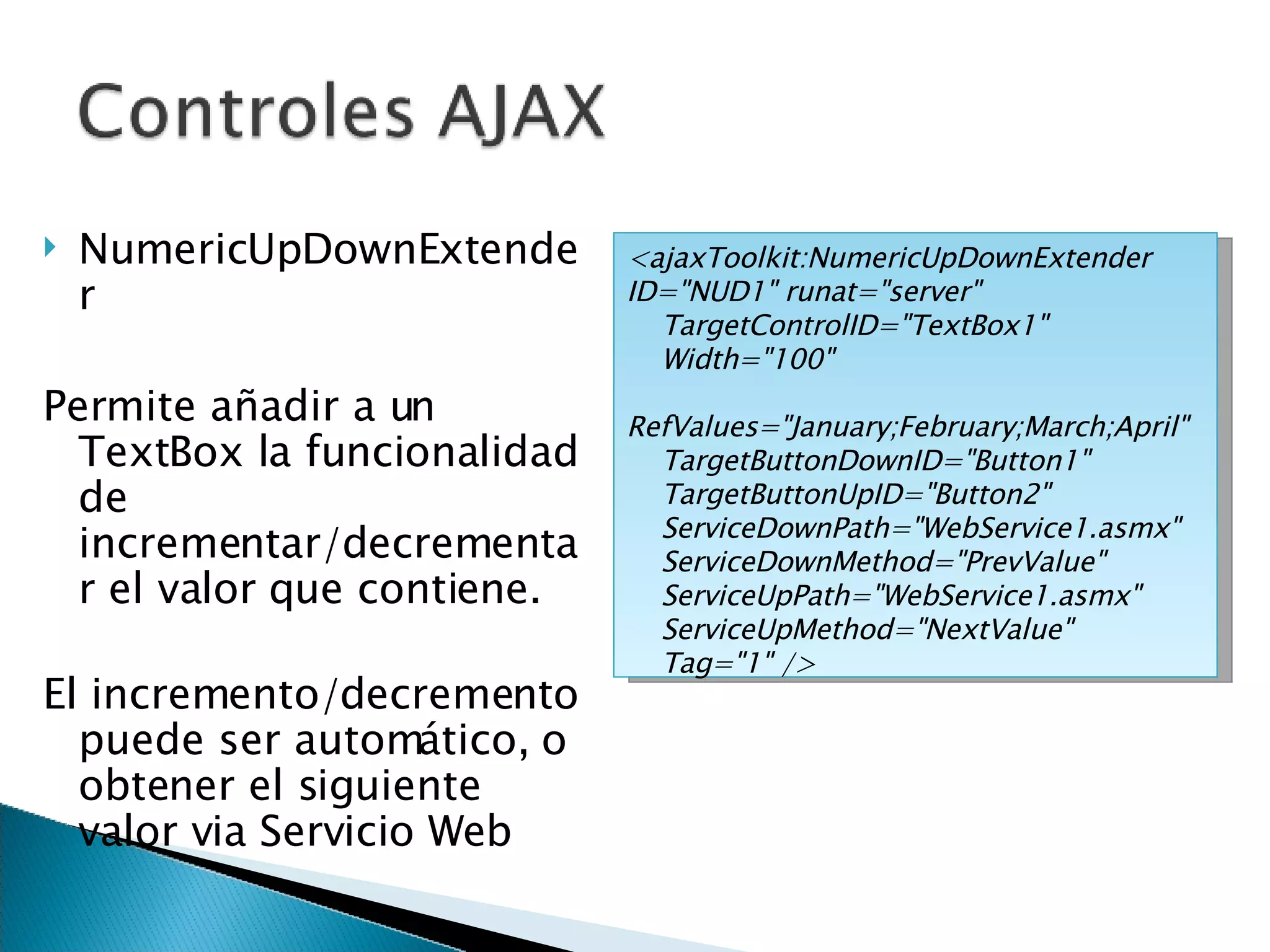 Controles AJAX

NumericUpDownExtender

Permite añadir a un TextBox la funcionalidad de incrementar/decrementar el valor que contiene.

El incremento/decremento puede ser automático, o obtener el siguiente valor via Servicio Web

<ajaxToolkit:NumericUpDownExtender ID="NUD1" runat="server"
TargetControlID="TextBox1"
Width="100"

RefValues="January;February;March;April"
TargetButtonDownID="Button1"
TargetButtonUpID="Button2"
ServiceDownPath="WebService1.asmx"
ServiceDownMethod="PrevValue"
ServiceUpPath="WebService1.asmx"
ServiceUpMethod="NextValue"
Tag="1" />